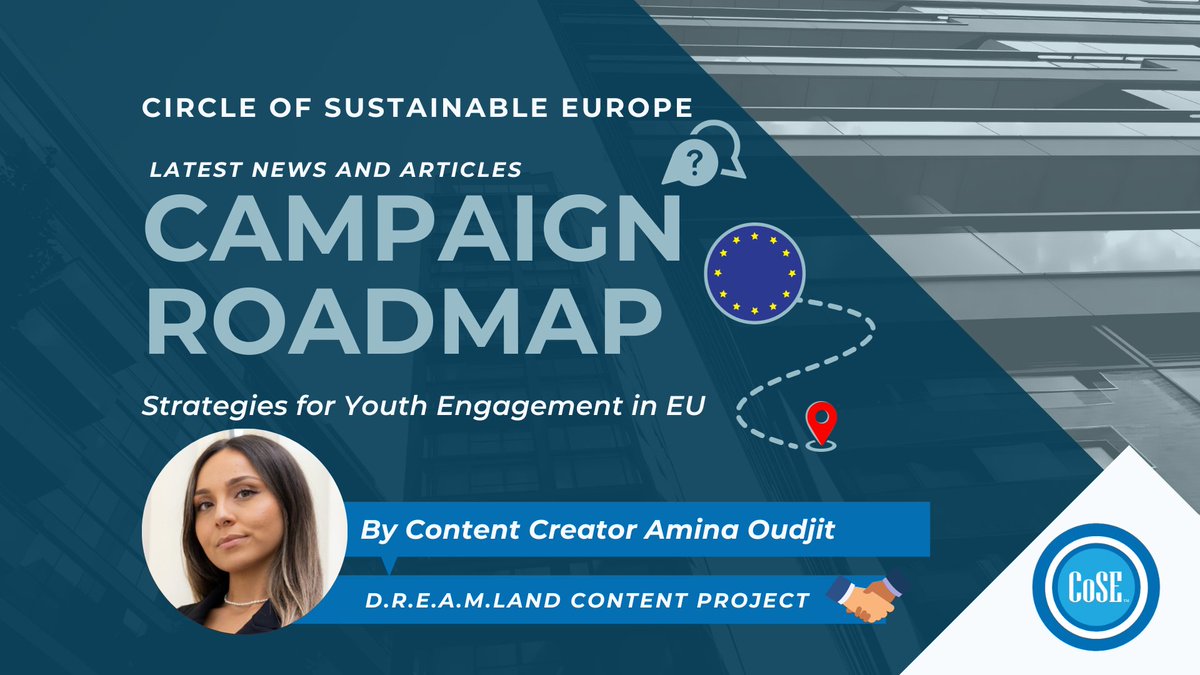 CIRCLE OF SUSTAINABLE EUROPE

LATEST NEWS AND ARTICLES

?

CAMPAIGN ROADMAP

Strategies for Youth Engagement in EU

By Content Creator Amina Oudjit

D.R.E.A.M.LAND CONTENT PROJECT

CoSE